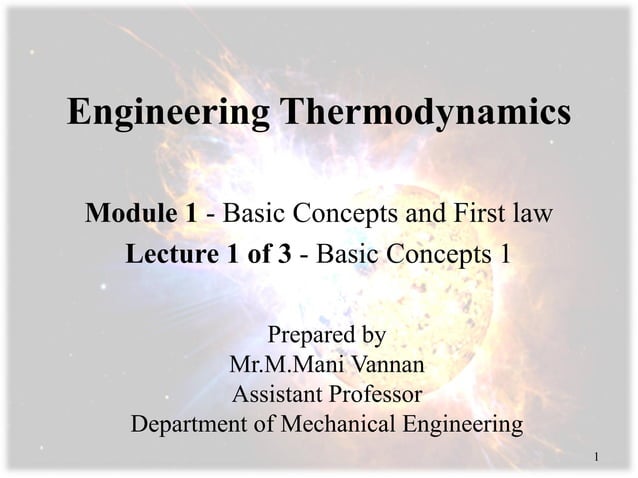 Engineering Thermodynamics

Module 1 - Basic Concepts and First law
Lecture 1 of 3 - Basic Concepts 1

Prepared by
Mr.M.Mani Vannan
Assistant Professor
Department of Mechanical Engineering

1